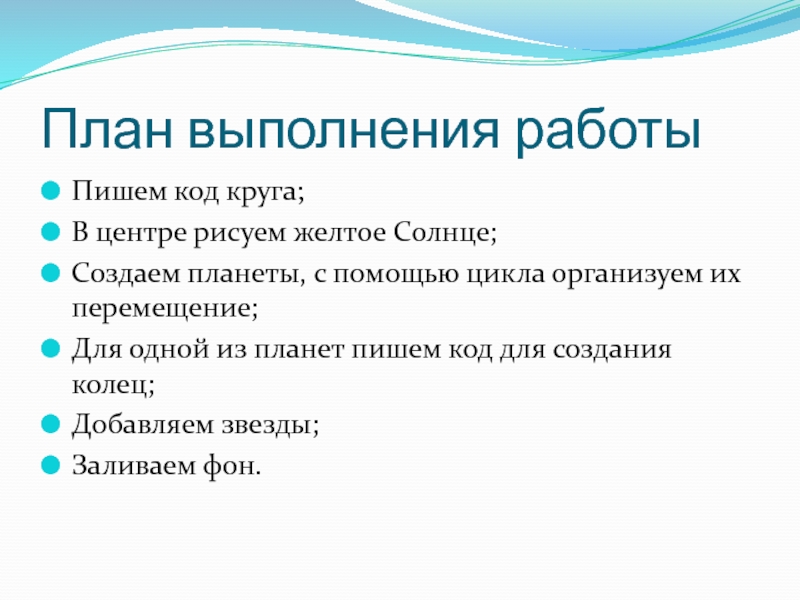 План выполнения работы

Пишем код круга;
В центре рисуем желтое Солнце;
Создаем планеты, с помощью цикла организуем их перемещение;
Для одной из планет пишем код для создания колец;
Добавляем звезды;
Заливаем фон.